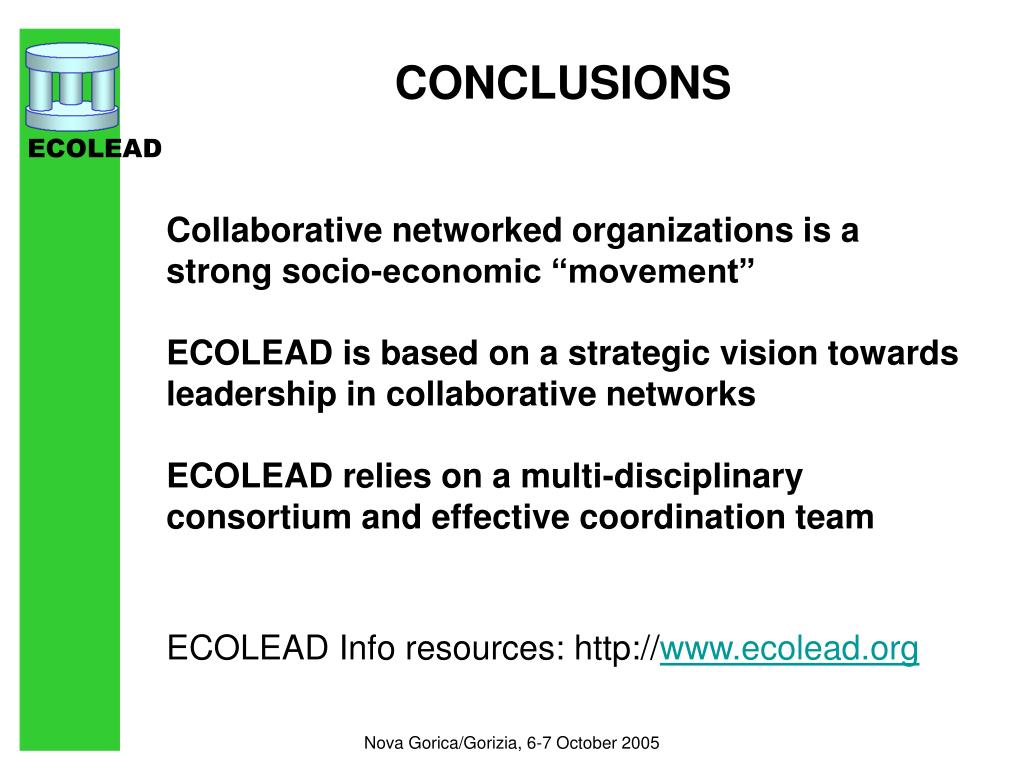 ECOLEAD

CONCLUSIONS

Collaborative networked organizations is a strong socio-economic “movement”

ECOLEAD is based on a strategic vision towards leadership in collaborative networks

ECOLEAD relies on a multi-disciplinary consortium and effective coordination team

ECOLEAD Info resources: http://www.ecolead.org

Nova Gorica/Gorizia, 6-7 October 2005